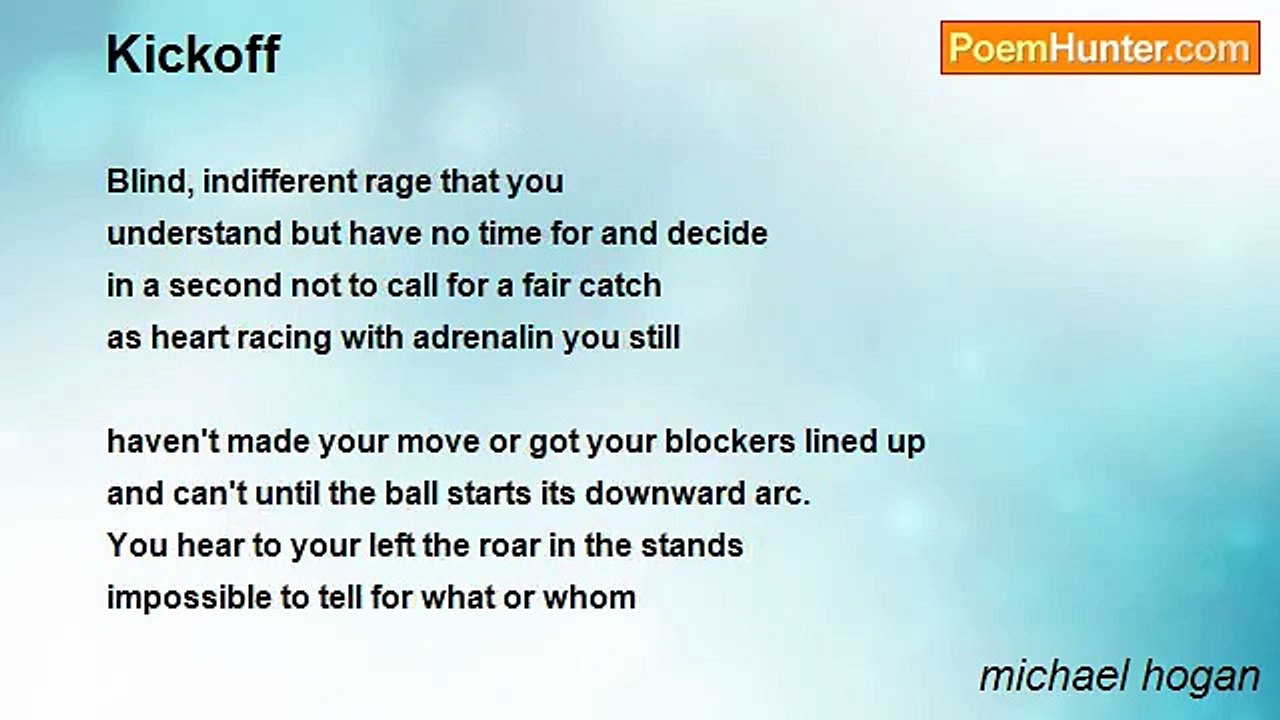 Kickoff

PoemHunter.com

Blind, indifferent rage that you
understand but have no time for and decide
in a second not to call for a fair catch
as heart racing with adrenalin you still

haven't made your move or got your blockers lined up
and can't until the ball starts its downward arc.
You hear to your left the roar in the stands
impossible to tell for what or whom

michael hogan